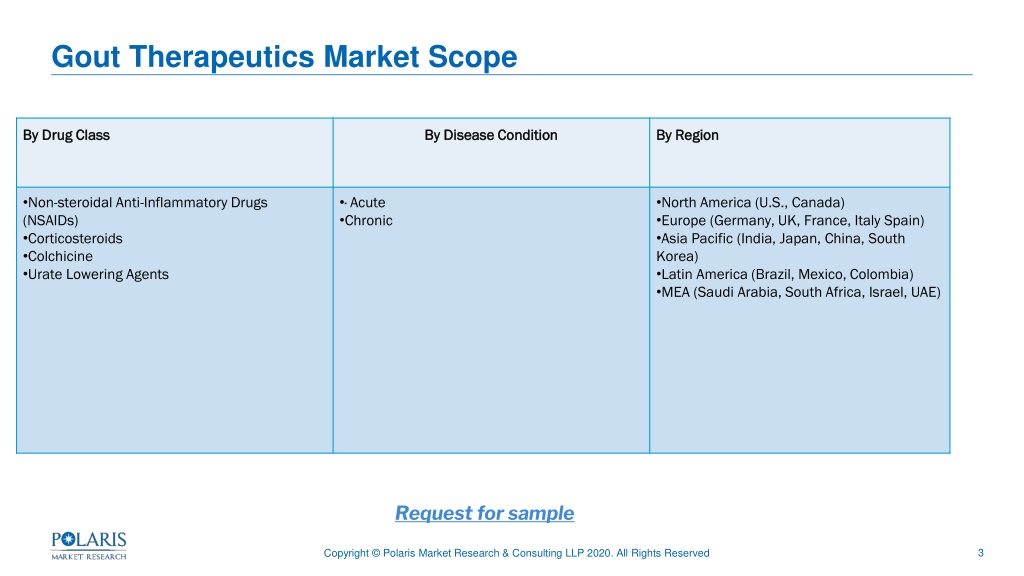 Gout Therapeutics Market Scope

| By Drug Class | By Disease Condition | By Region |
|---|---|---|
| •Non-steroidal Anti-Inflammatory Drugs (NSAIDs) •Corticosteroids •Colchicine •Urate Lowering Agents | •· Acute •Chronic | •North America (U.S., Canada) •Europe (Germany, UK, France, Italy Spain) •Asia Pacific (India, Japan, China, South Korea) •Latin America (Brazil, Mexico, Colombia) •MEA (Saudi Arabia, South Africa, Israel, UAE) |

Request for sample

POLARIS MARKET RESEARCH

Copyright © Polaris Market Research & Consulting LLP 2020. All Rights Reserved

3